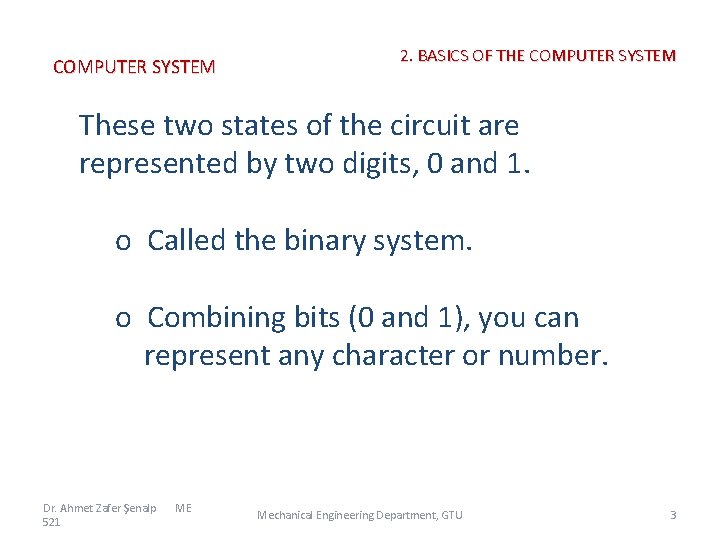 COMPUTER SYSTEM

2. BASICS OF THE COMPUTER SYSTEM

These two states of the circuit are represented by two digits, 0 and 1.

o Called the binary system.

o Combining bits (0 and 1), you can represent any character or number.

Dr. Ahmet Zafer Şenalp ME 521

Mechanical Engineering Department, GTU

3